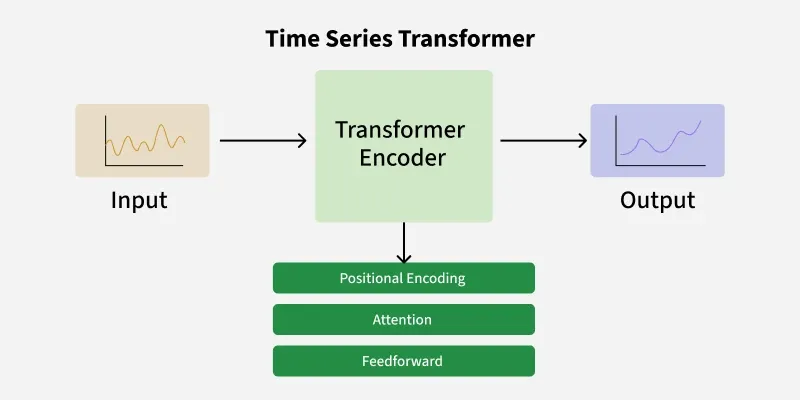 Time Series Transformer

Input

Transformer Encoder

Output

Positional Encoding

Attention

Feedforward